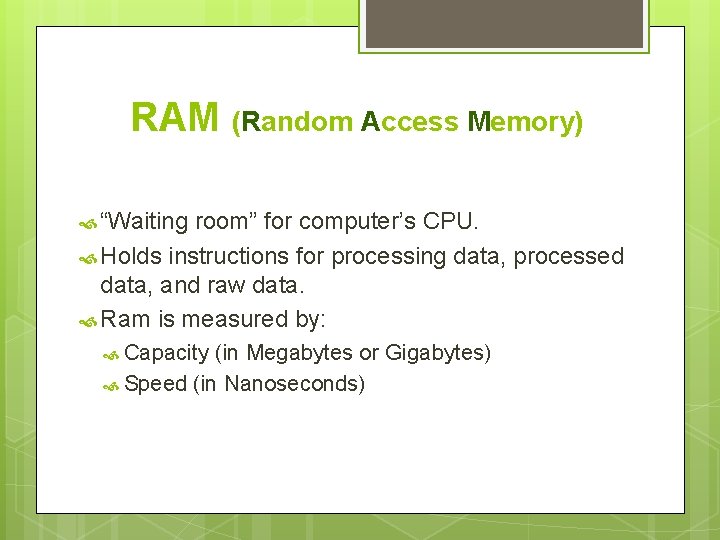 RAM (Random Access Memory)

“Waiting room” for computer’s CPU.

Holds instructions for processing data, processed data, and raw data.

Ram is measured by:

Capacity (in Megabytes or Gigabytes)

Speed (in Nanoseconds)